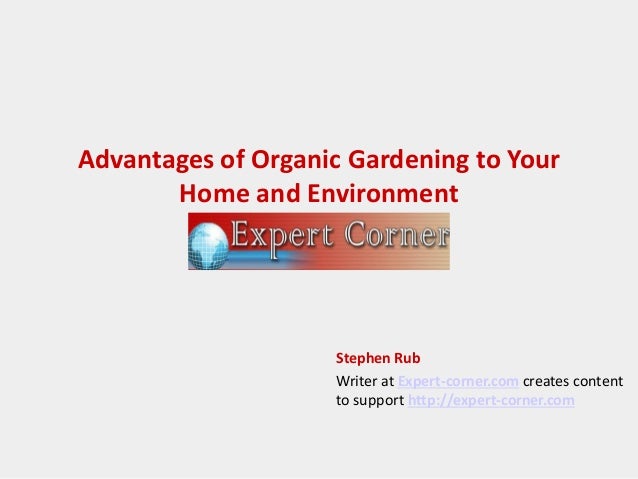 Advantages of Organic Gardening to Your Home and Environment

Expert Corner

Stephen Rub

Writer at Expert-corner.com creates content to support http://expert-corner.com